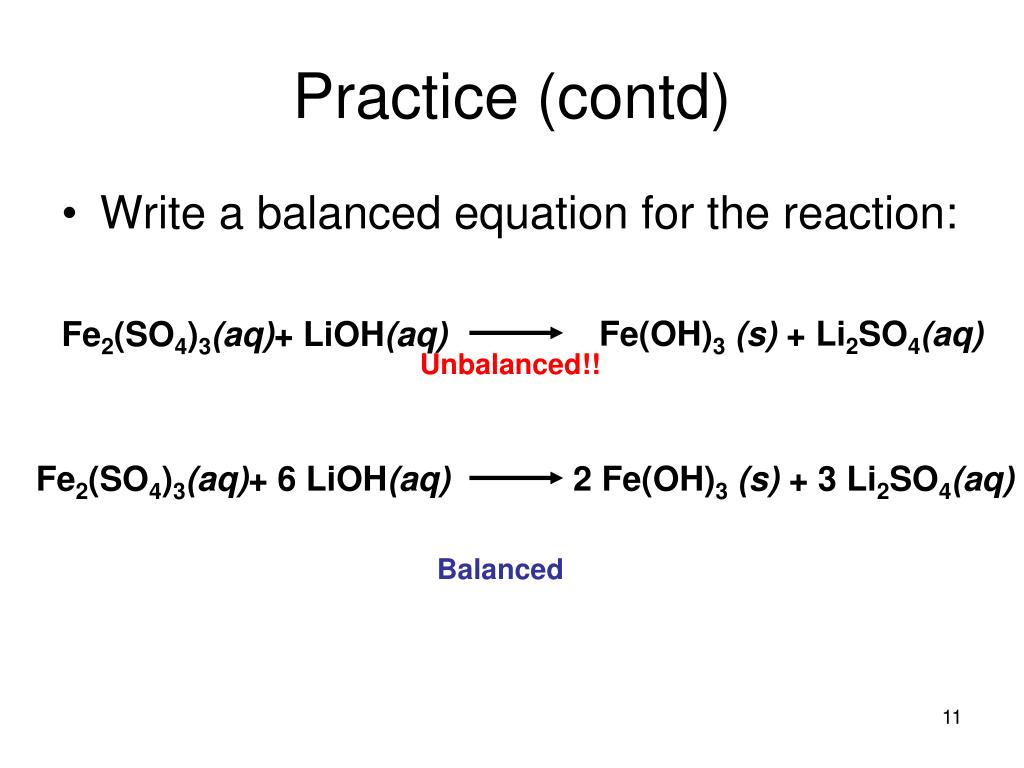 Practice (contd)

• Write a balanced equation for the reaction:

$Fe_2(SO_4)_3(aq) + LiOH(aq) \longrightarrow Fe(OH)_3\ (s) + Li_2SO_4(aq)$

Unbalanced!!

$Fe_2(SO_4)_3(aq) + 6\ LiOH(aq) \longrightarrow 2\ Fe(OH)_3\ (s) + 3\ Li_2SO_4(aq)$

Balanced

11